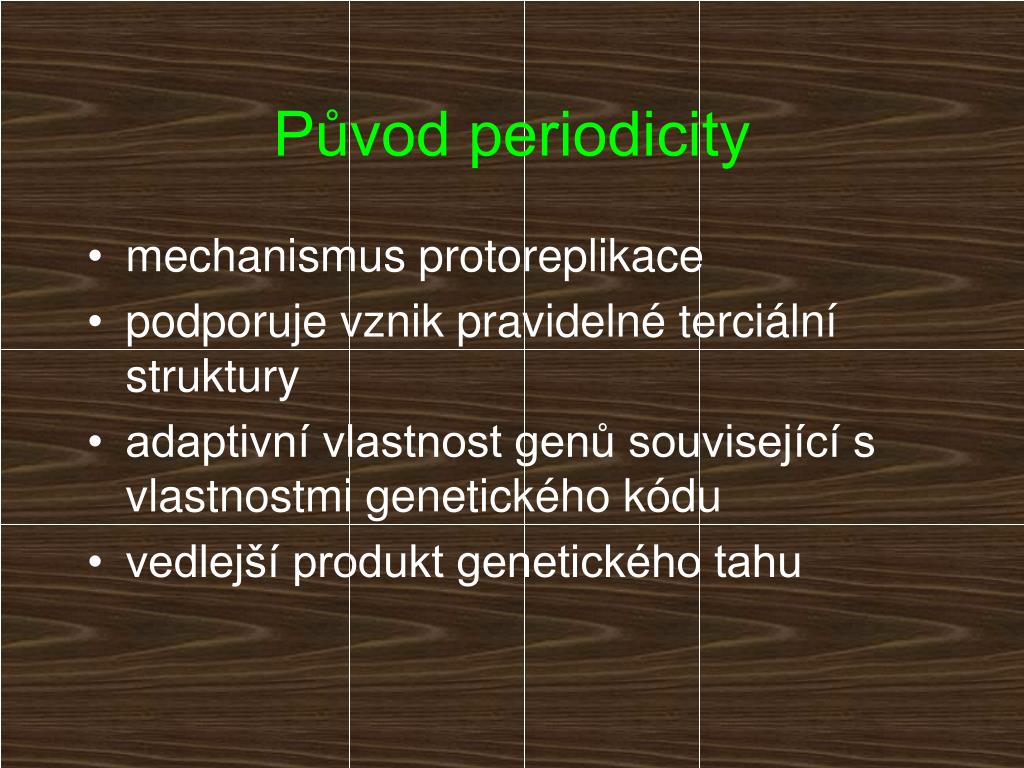 Původ periodicity

• mechanismus protoreplikace
• podporuje vznik pravidelné terciální struktury
• adaptivní vlastnost genů související s vlastnostmi genetického kódu
• vedlejší produkt genetického tahu